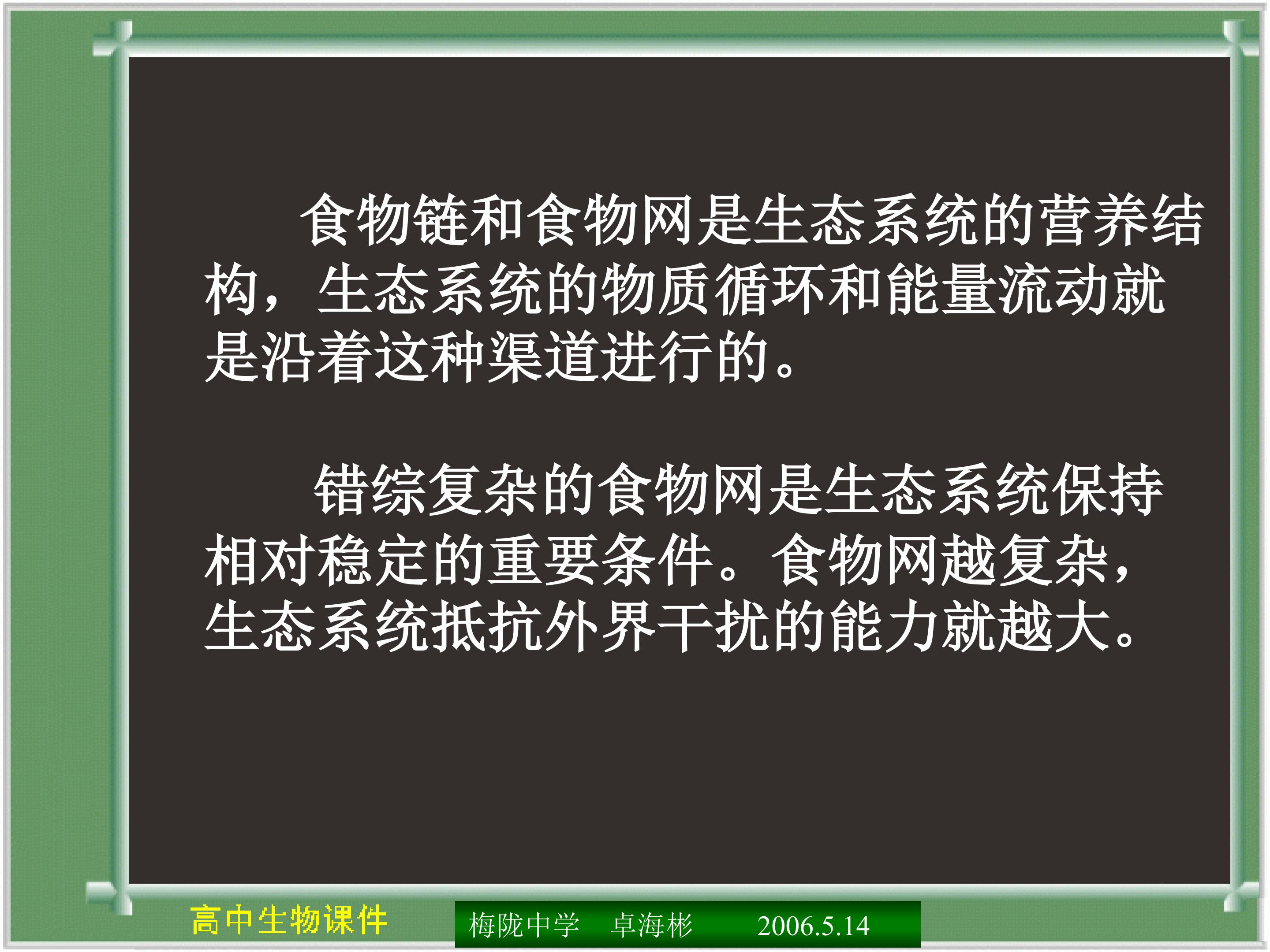 食物链和食物网是生态系统的营养结构，生态系统的物质循环和能量流动就是沿着这种渠道进行的。

错综复杂的食物网是生态系统保持相对稳定的重要条件。食物网越复杂，生态系统抵抗外界干扰的能力就越大。

高中生物课件

梅陇中学 卓海彬 2006.5.14